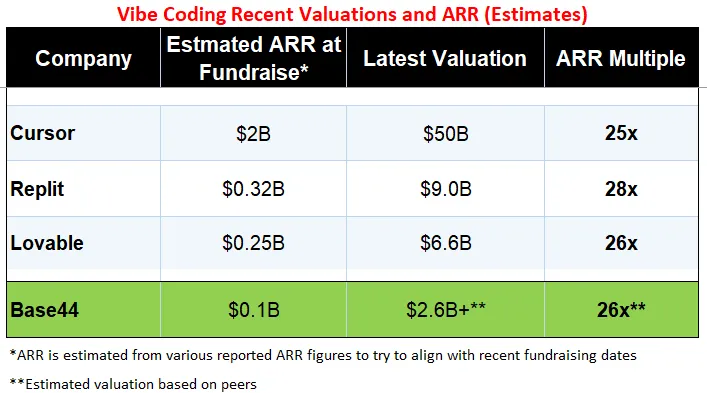 Vibe Coding Recent Valuations and ARR (Estimates)

| Company | Estmated ARR at Fundraise* | Latest Valuation | ARR Multiple |
|---|---|---|---|
| Cursor | \$2B | \$50B | 25x |
| Replit | \$0.32B | \$9.0B | 28x |
| Lovable | \$0.25B | \$6.6B | 26x |
| Base44 | \$0.1B | \$2.6B+** | 26x** |

*ARR is estimated from various reported ARR figures to try to align with recent fundraising dates

**Estimated valuation based on peers